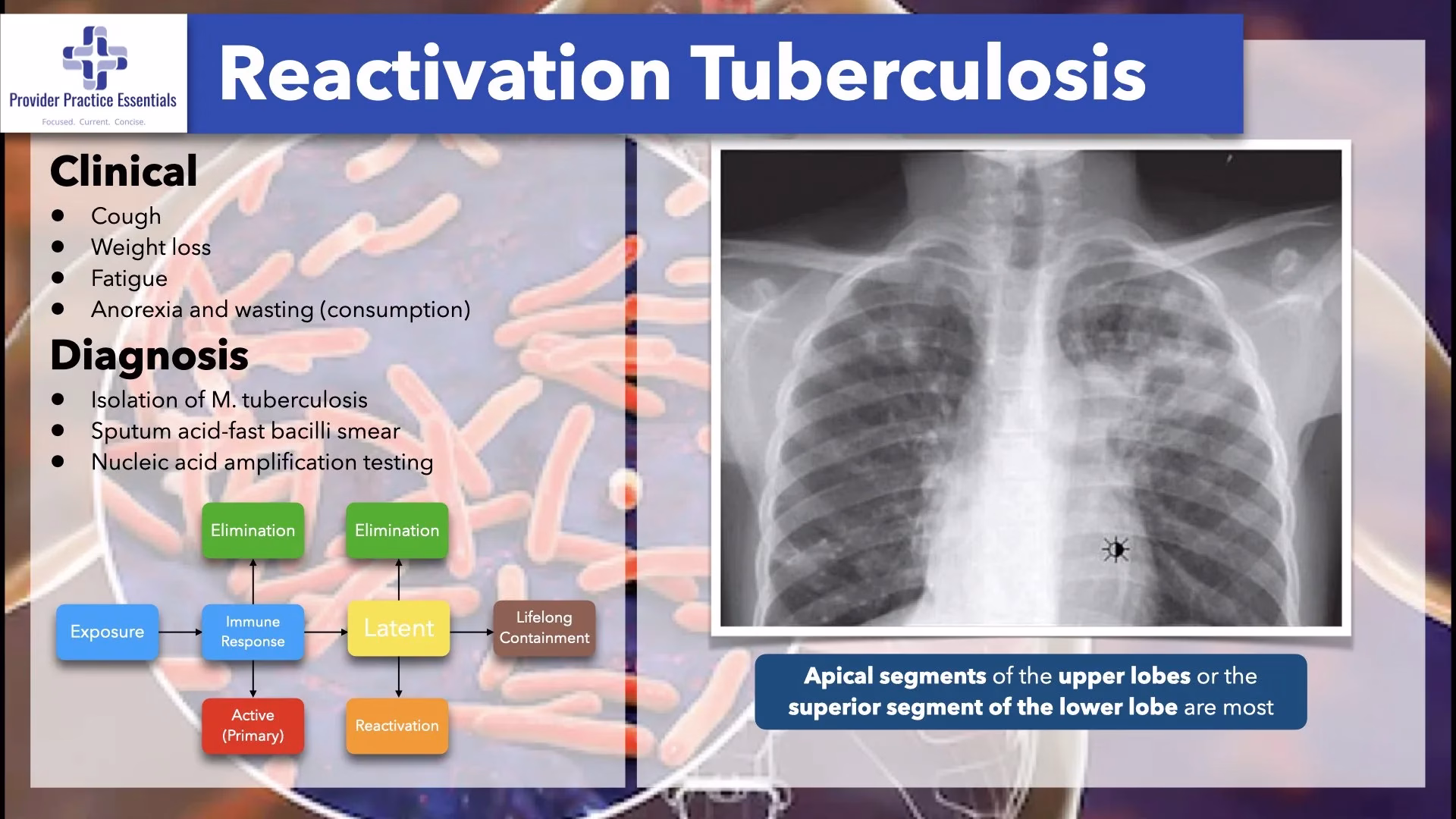 Provider Practice Essentials
Focused. Current. Concise.

Reactivation Tuberculosis

Clinical
- Cough
- Weight loss
- Fatigue
- Anorexia and wasting (consumption)

Diagnosis
- Isolation of M. tuberculosis
- Sputum acid-fast bacilli smear
- Nucleic acid amplification testing

Elimination
Elimination
Exposure
Immune Response
Latent
Lifelong Containment
Active (Primary)
Reactivation

Apical segments of the upper lobes or the superior segment of the lower lobe are most